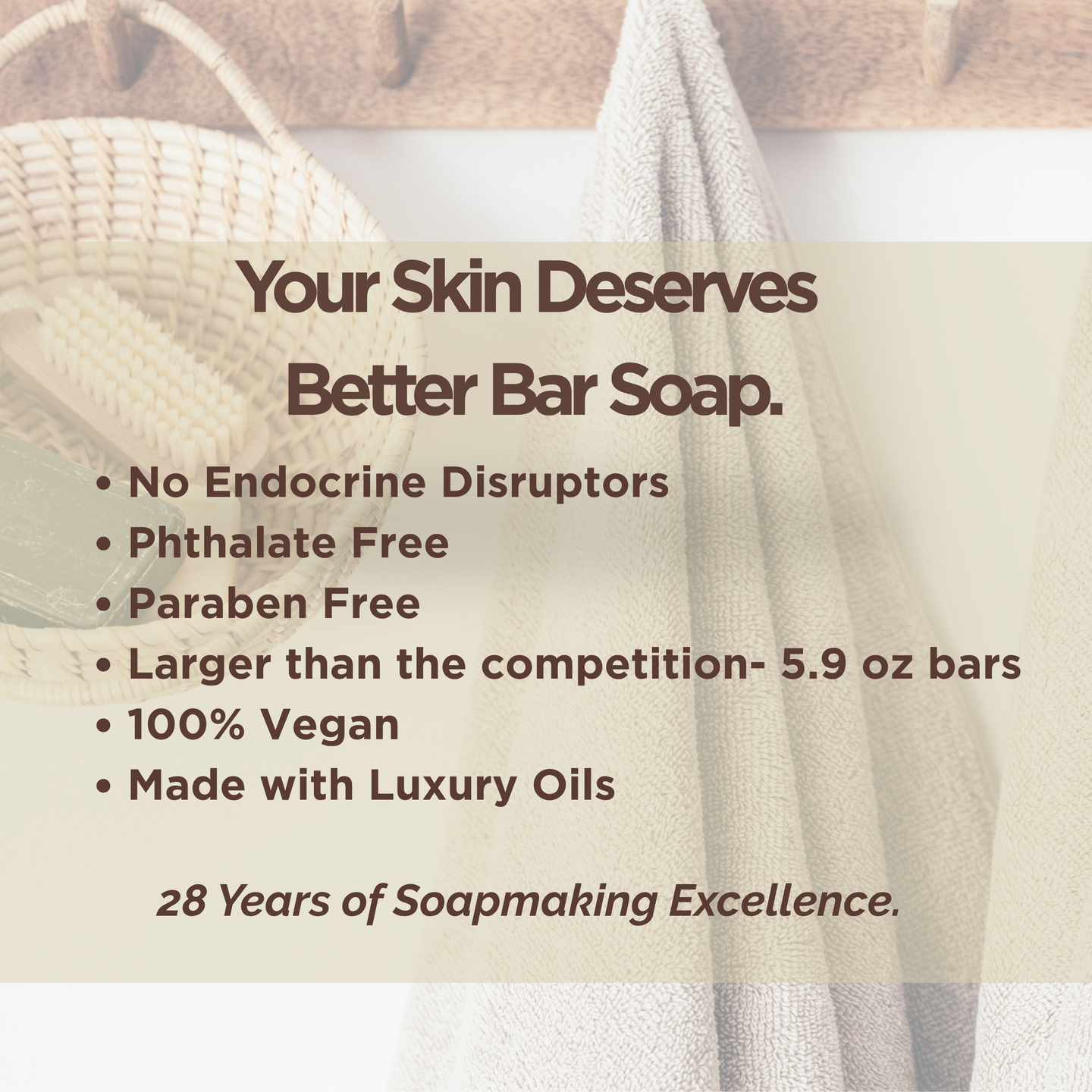 Your Skin Deserves Better Bar Soap.

• No Endocrine Disruptors
• Phthalate Free
• Paraben Free
• Larger than the competition- 5.9 oz bars
• 100% Vegan
• Made with Luxury Oils

28 Years of Soapmaking Excellence.